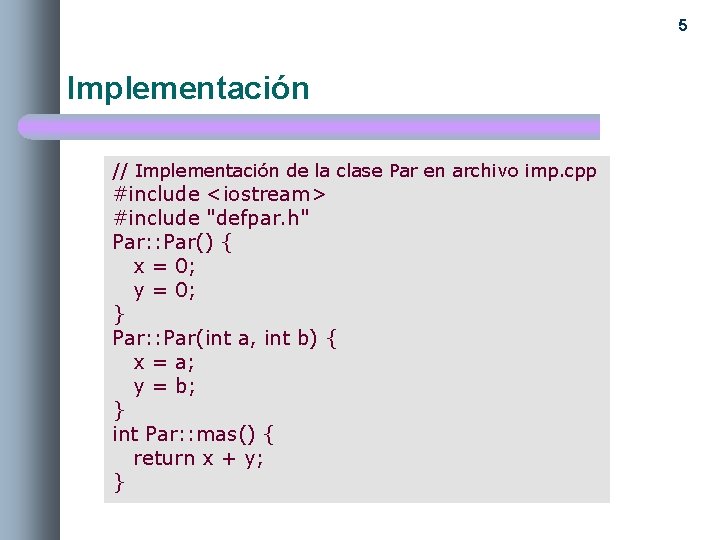 5

Implementación

// Implementación de la clase Par en archivo imp.cpp
#include <iostream>
#include "defpar.h"
Par::Par() {
  x = 0;
  y = 0;
}
Par::Par(int a, int b) {
  x = a;
  y = b;
}
int Par::mas() {
  return x + y;
}